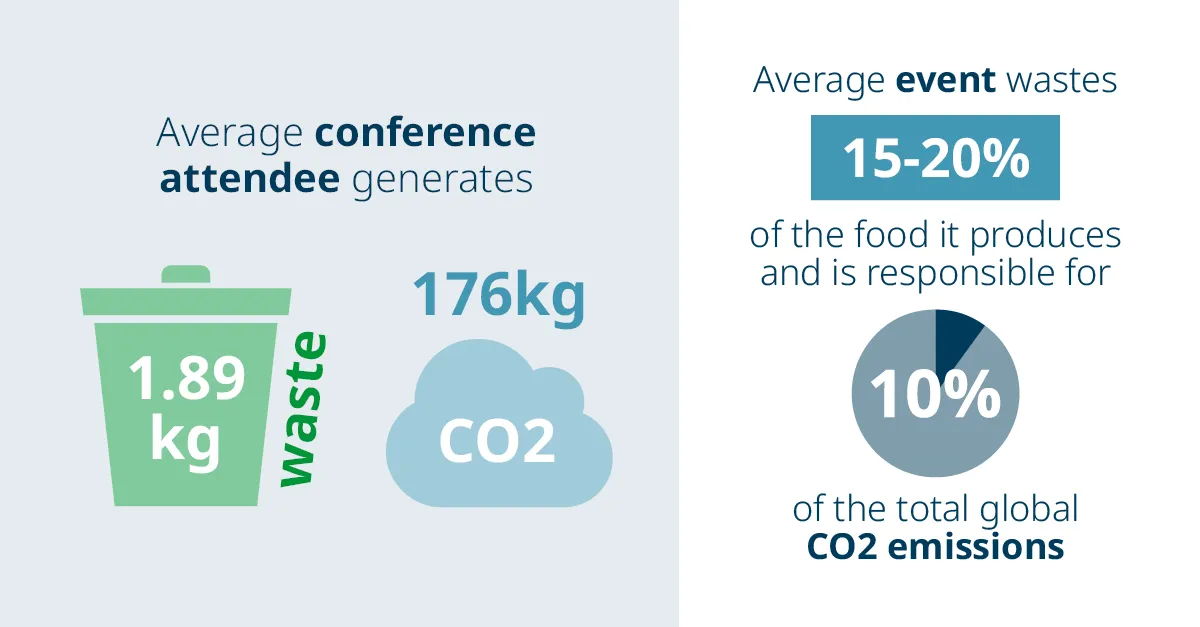 Average conference attendee generates

1.89 kg

waste

176kg

CO2

Average event wastes

15-20%

of the food it produces and is responsible for

10%

of the total global CO2 emissions